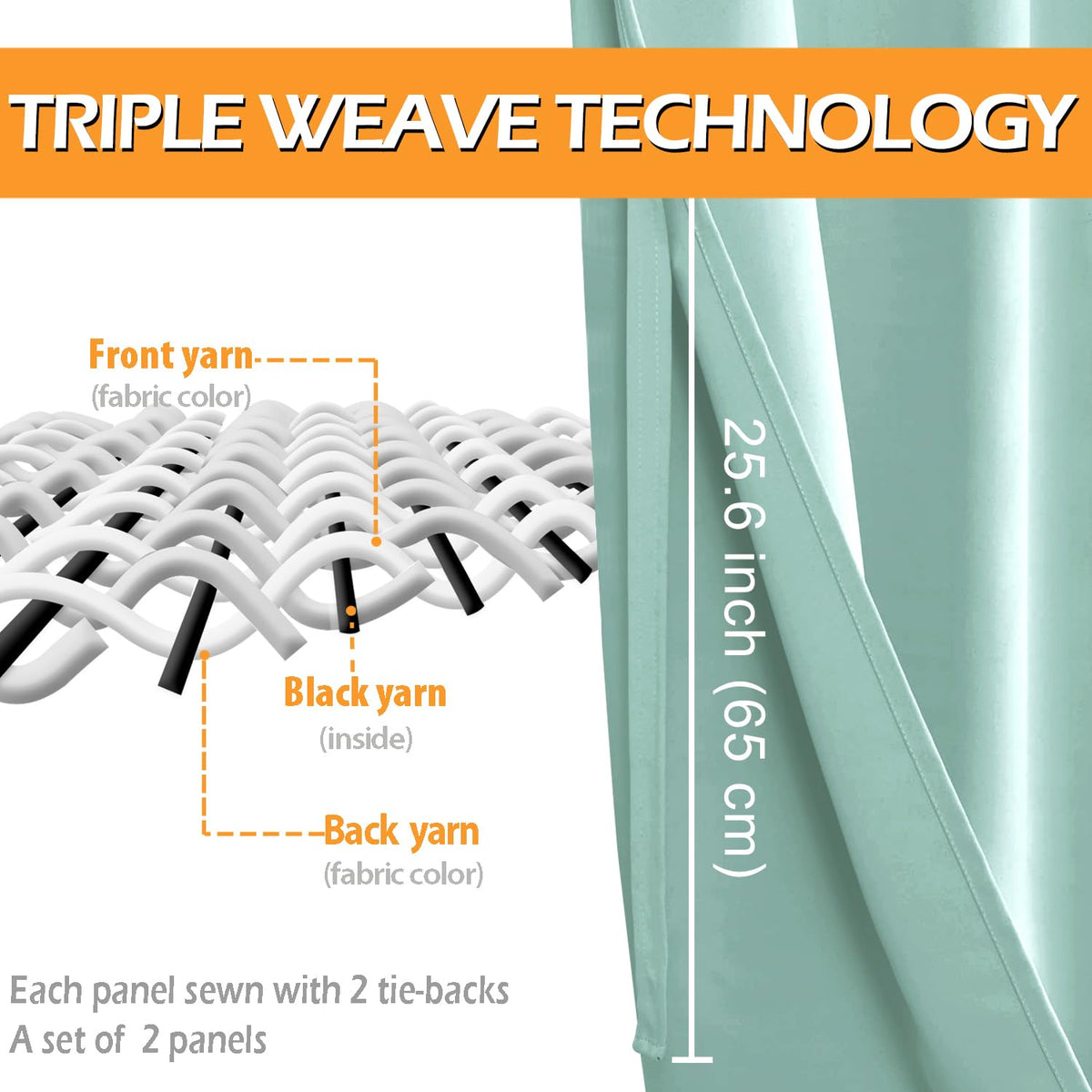 TRIPLE WEAVE TECHNOLOGY

Front yarn
(fabric color)

Black yarn
(inside)

Back yarn
(fabric color)

25.6 inch (65 cm)

Each panel sewn with 2 tie-backs
A set of 2 panels